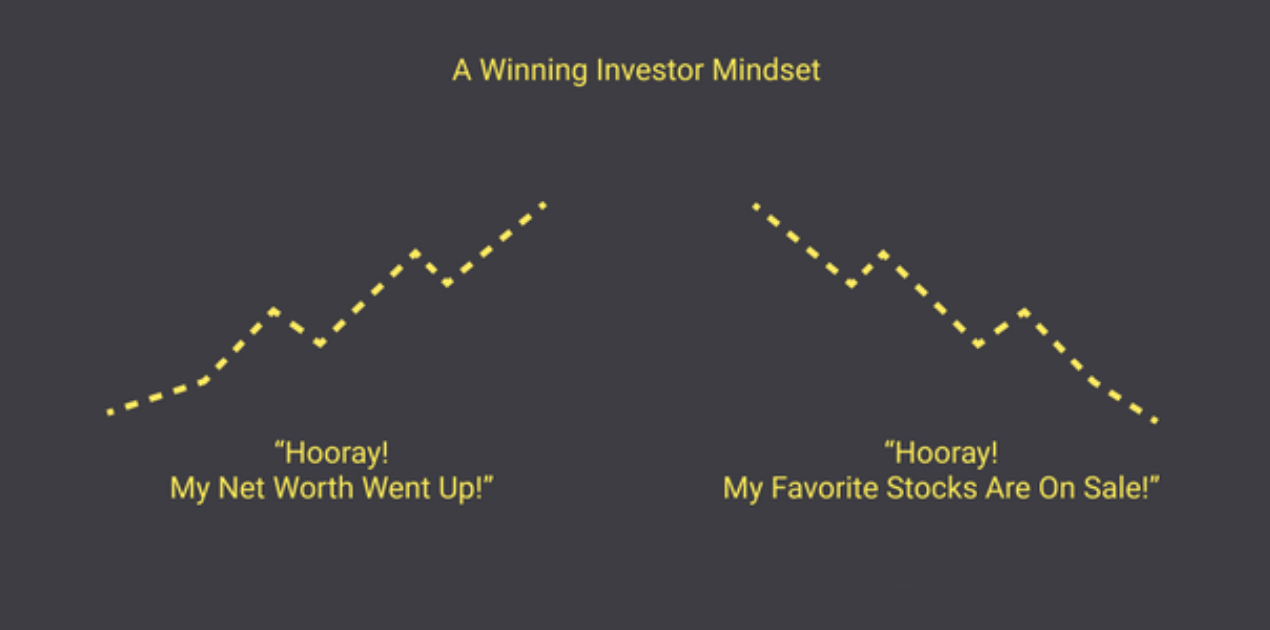 A Winning Investor Mindset

“Hooray!
My Net Worth Went Up!”

“Hooray!
My Favorite Stocks Are On Sale!”